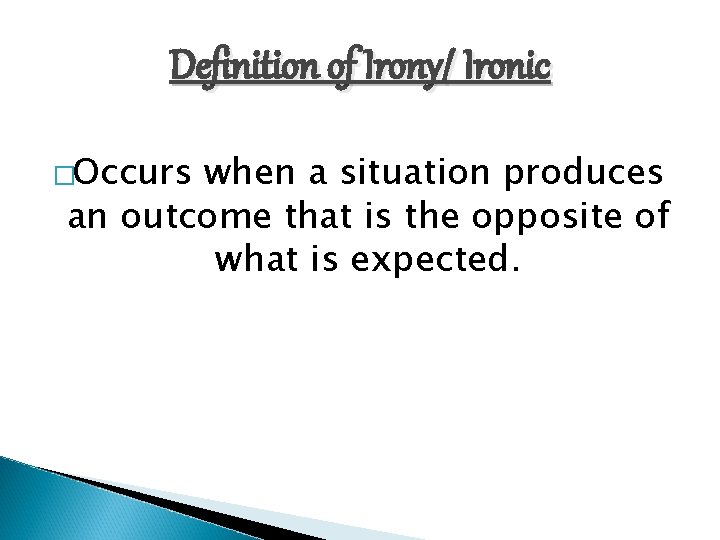 Definition of Irony/ Ironic

□Occurs when a situation produces an outcome that is the opposite of what is expected.